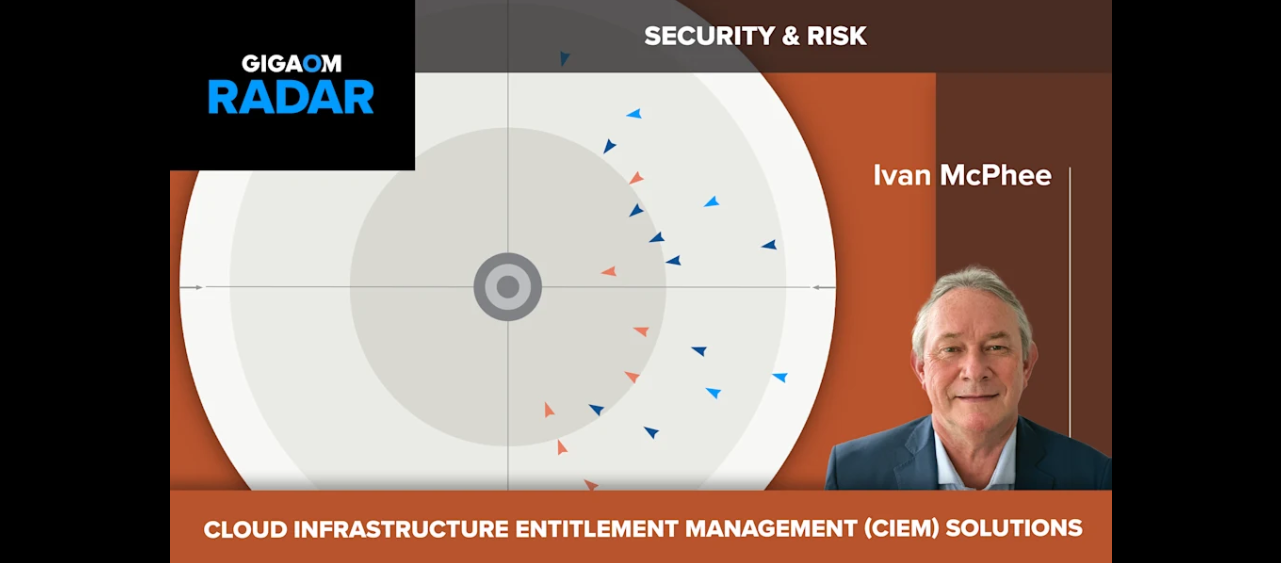 GIGAOM
RADAR

SECURITY & RISK

Ivan McPhee

CLOUD INFRASTRUCTURE ENTITLEMENT MANAGEMENT (CIEM) SOLUTIONS